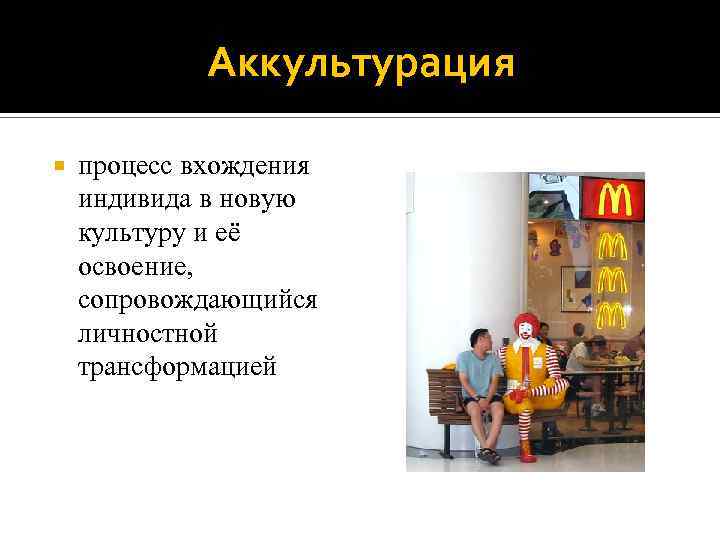 Аккультурация

процесс вхождения индивида в новую культуру и её освоение, сопровождающийся личностной трансформацией

M

M

M

M